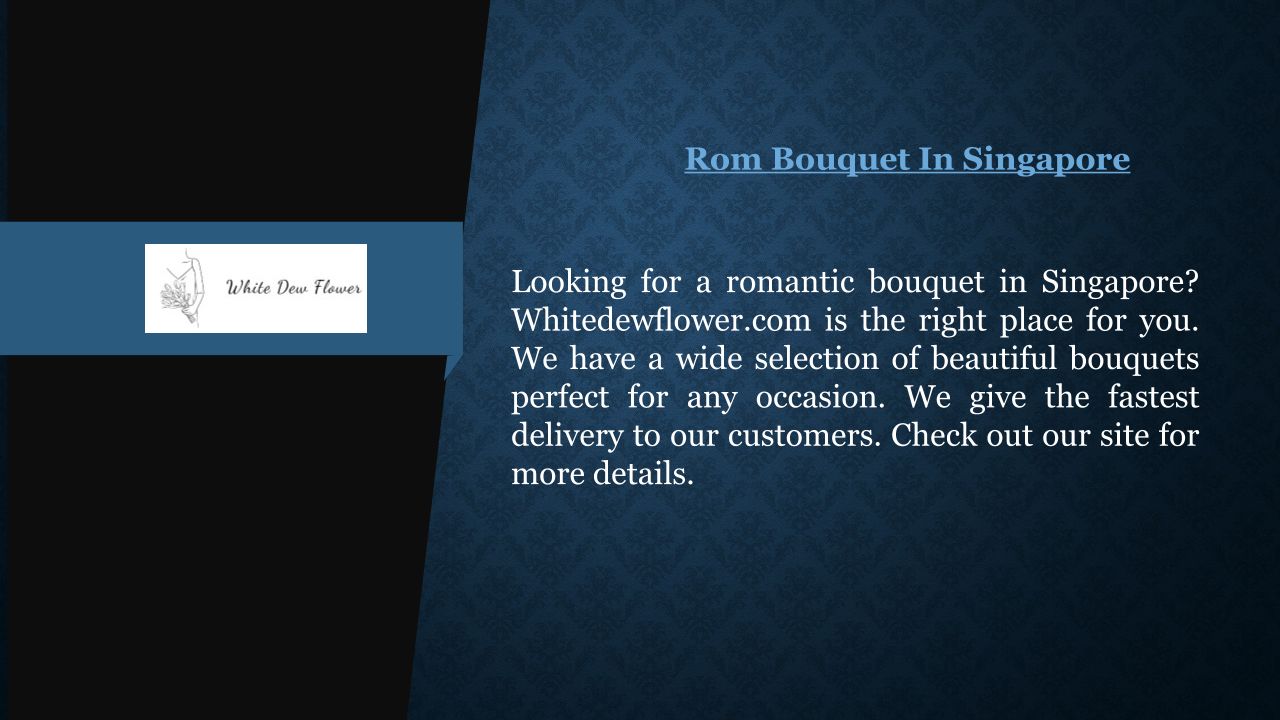 White Dew Flower

Rom Bouquet In Singapore

Looking for a romantic bouquet in Singapore? Whitedewflower.com is the right place for you. We have a wide selection of beautiful bouquets perfect for any occasion. We give the fastest delivery to our customers. Check out our site for more details.